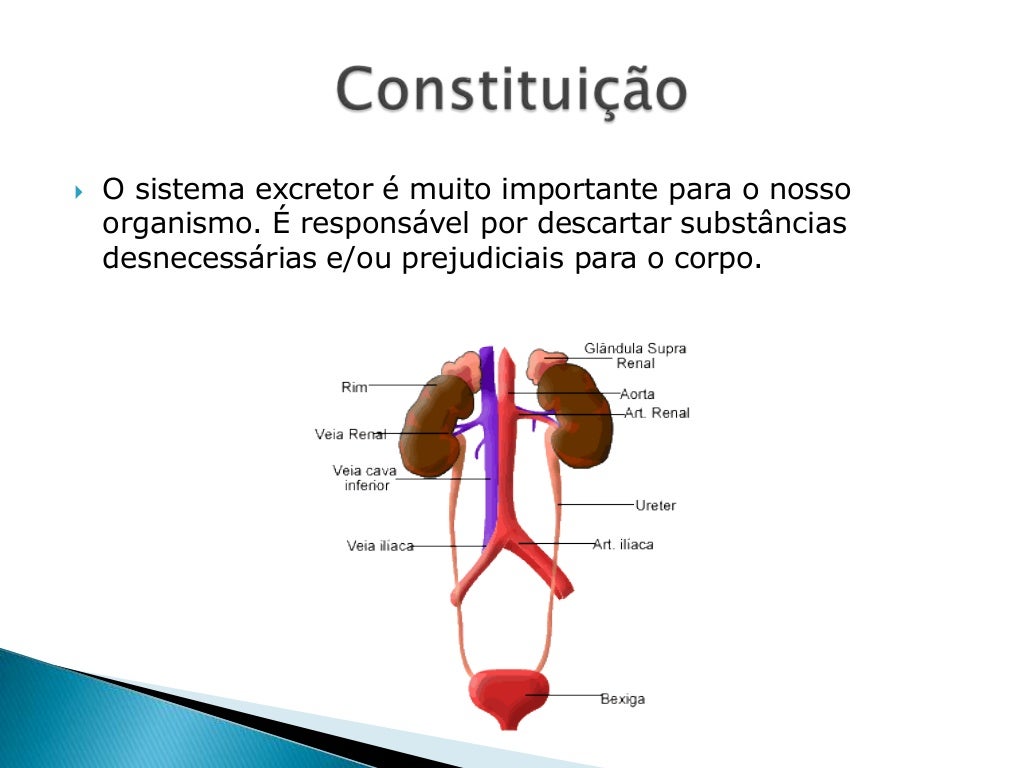 Constituição

O sistema excretor é muito importante para o nosso organismo. É responsável por descartar substâncias desnecessárias e/ou prejudiciais para o corpo.

Rim
Veia Renal
Veia cava inferior
Veia ilíaca
Glândula Supra Renal
Aorta
Art. Renal
Ureter
Art. ilíaca
Bexiga